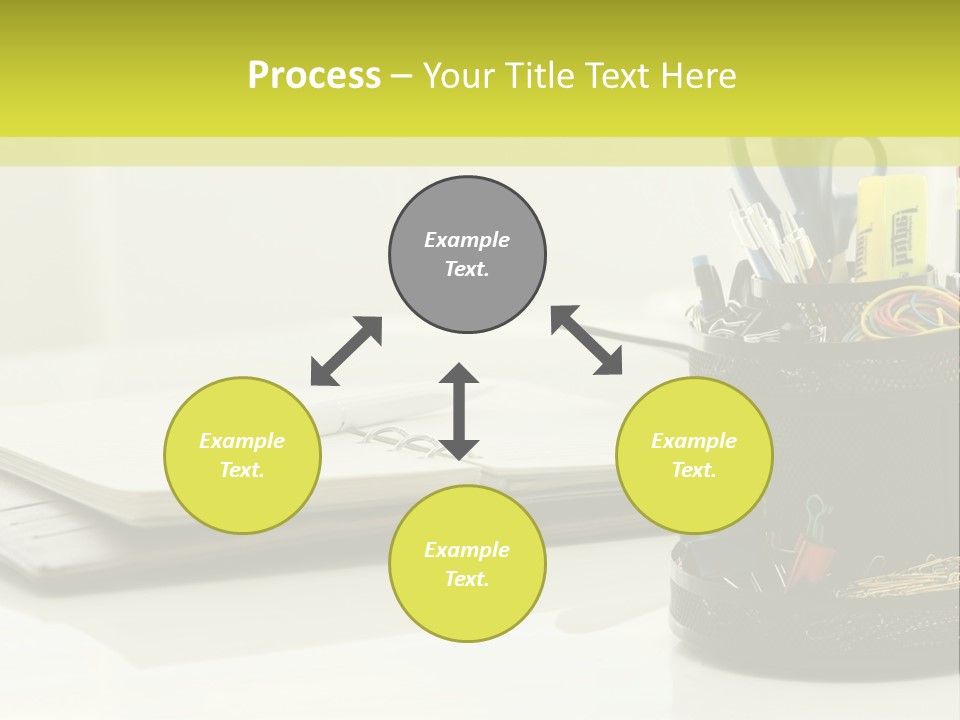 Process – Your Title Text Here

Example Text.

Example Text.

Example Text.

Example Text.